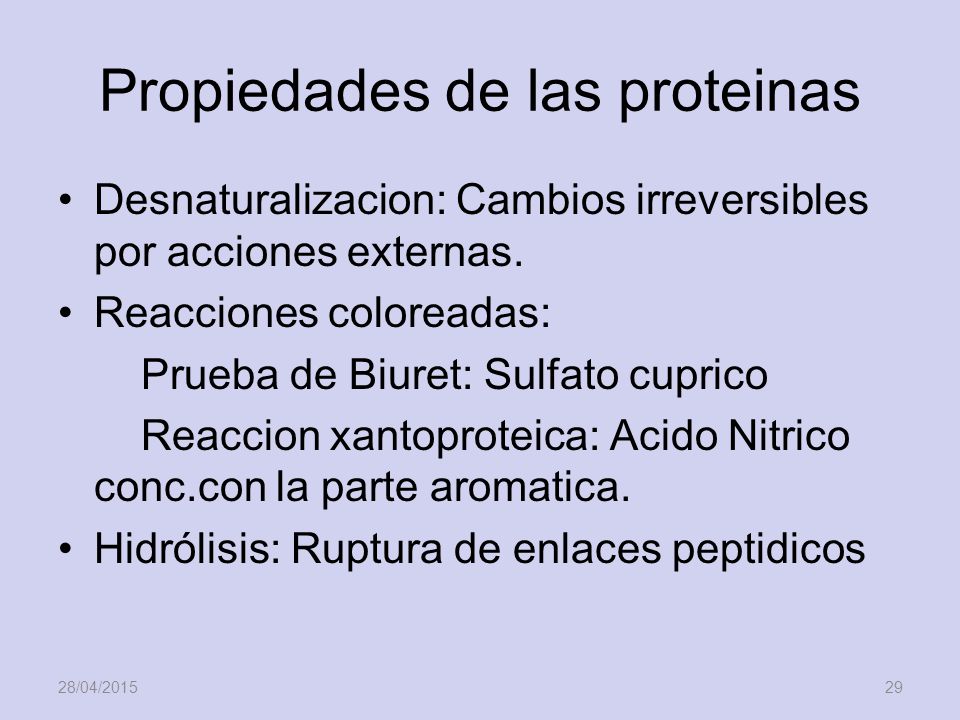 Propiedades de las proteinas

• Desnaturalizacion: Cambios irreversibles por acciones externas.
• Reacciones coloreadas:
Prueba de Biuret: Sulfato cuprico
Reaccion xantoproteica: Acido Nitrico conc.con la parte aromatica.
• Hidrólisis: Ruptura de enlaces peptidicos

28/04/2015

29